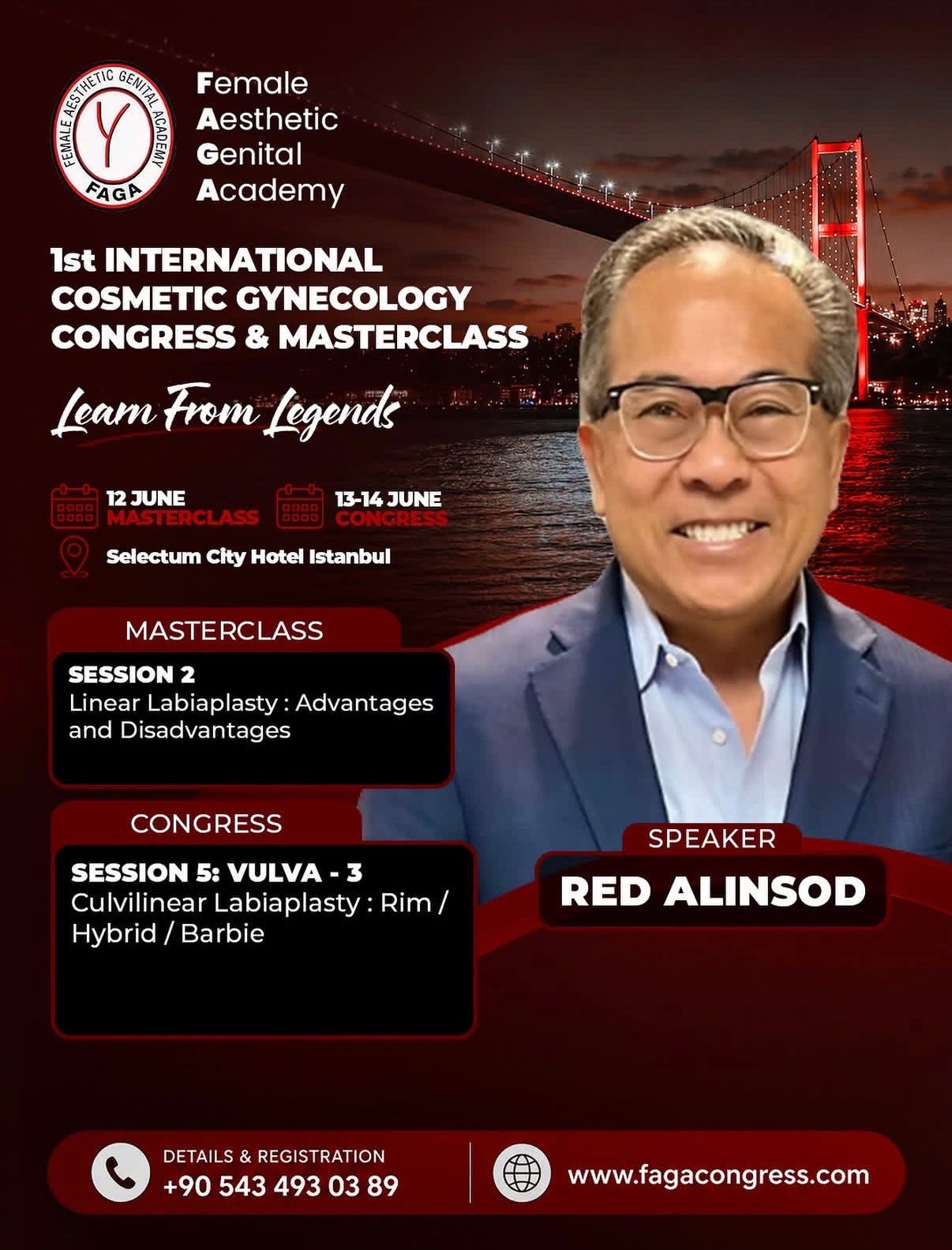 FEMALE AESTHETIC GENITAL ACADEMY
FAGA

Female
Aesthetic
Genital
Academy

1st INTERNATIONAL COSMETIC GYNECOLOGY CONGRESS & MASTERCLASS

Learn From Legends

12 JUNE
MASTERCLASS

13-14 JUNE
CONGRESS

Selectum City Hotel Istanbul

MASTERCLASS

SESSION 2
Linear Labiaplasty : Advantages and Disadvantages

CONGRESS

SESSION 5: VULVA - 3
Culvilinear Labiaplasty : Rim / Hybrid / Barbie

SPEAKER
RED ALINSOD

DETAILS & REGISTRATION
+90 543 493 03 89

www.fagacongress.com